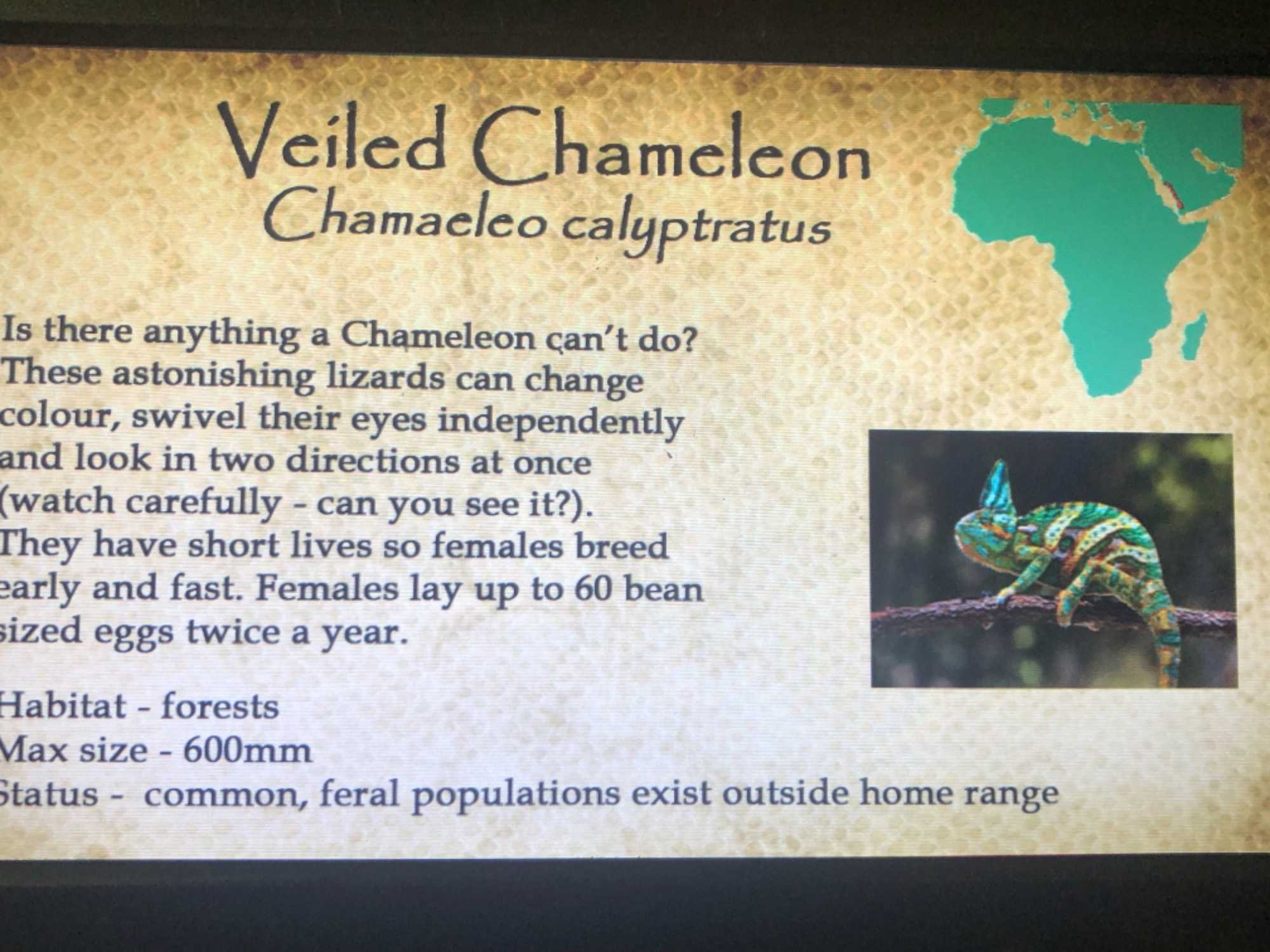 Veiled Chameleon
Chamaeleo calyptratus

Is there anything a Chameleon can't do? These astonishing lizards can change colour, swivel their eyes independently and look in two directions at once (watch carefully - can you see it?). They have short lives so females breed early and fast. Females lay up to 60 bean sized eggs twice a year.

Habitat - forests
Max size - 600mm
Status - common, feral populations exist outside home range